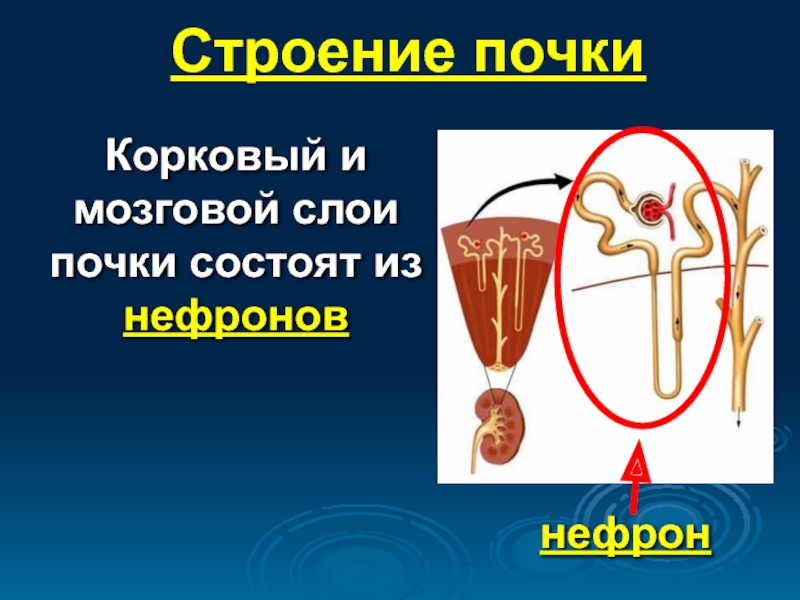 Строение почки

Корковый и мозговой слои почки состоят из нефронов

нефрон